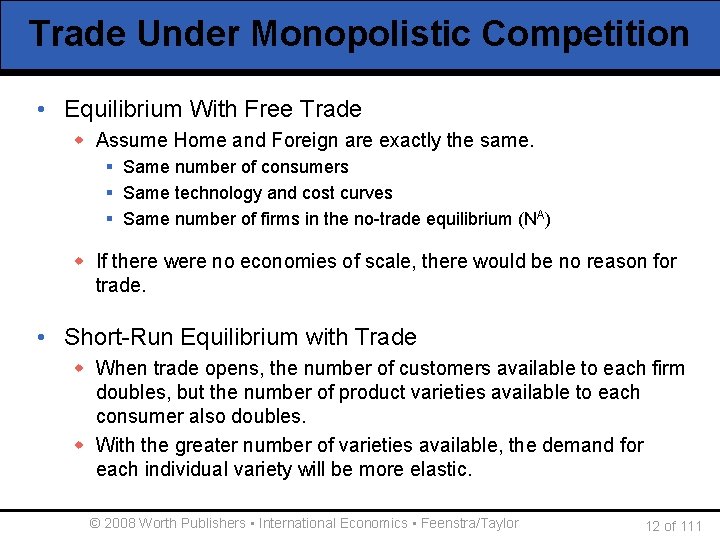 Trade Under Monopolistic Competition

• Equilibrium With Free Trade
  ◆ Assume Home and Foreign are exactly the same.
    ▪ Same number of consumers
    ▪ Same technology and cost curves
    ▪ Same number of firms in the no-trade equilibrium ($N^A$)
  ◆ If there were no economies of scale, there would be no reason for trade.

• Short-Run Equilibrium with Trade
  ◆ When trade opens, the number of customers available to each firm doubles, but the number of product varieties available to each consumer also doubles.
  ◆ With the greater number of varieties available, the demand for each individual variety will be more elastic.

© 2008 Worth Publishers ▪ International Economics ▪ Feenstra/Taylor

12 of 111